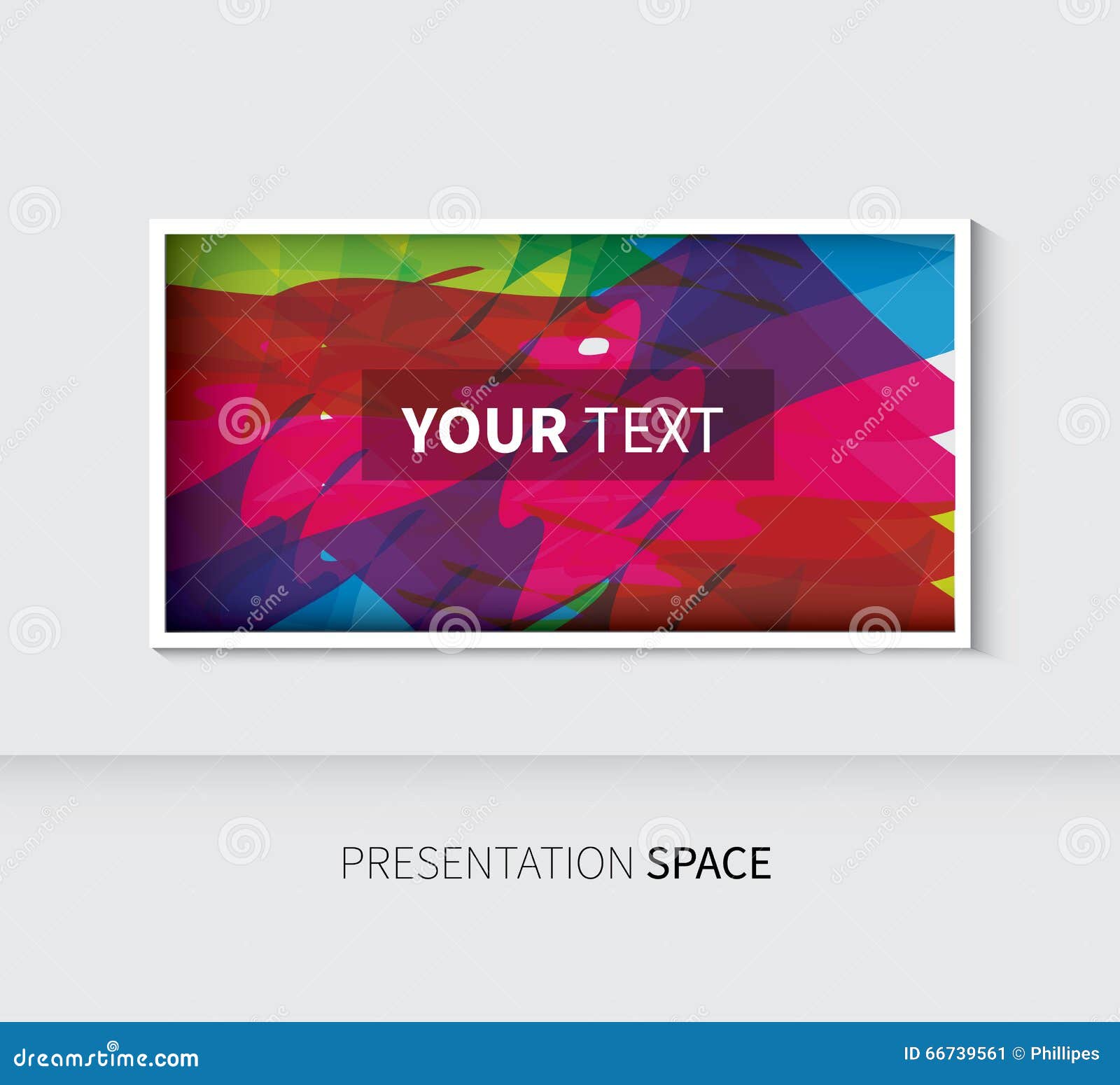 YOUR TEXT

PRESENTATION SPACE

dreamstime.com

ID 66739561 © Phillipes